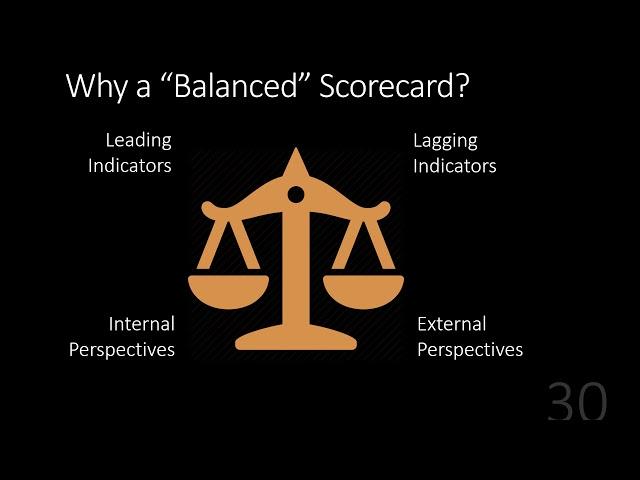 Why a “Balanced” Scorecard?

Leading Indicators

Lagging Indicators

Internal Perspectives

External Perspectives

30